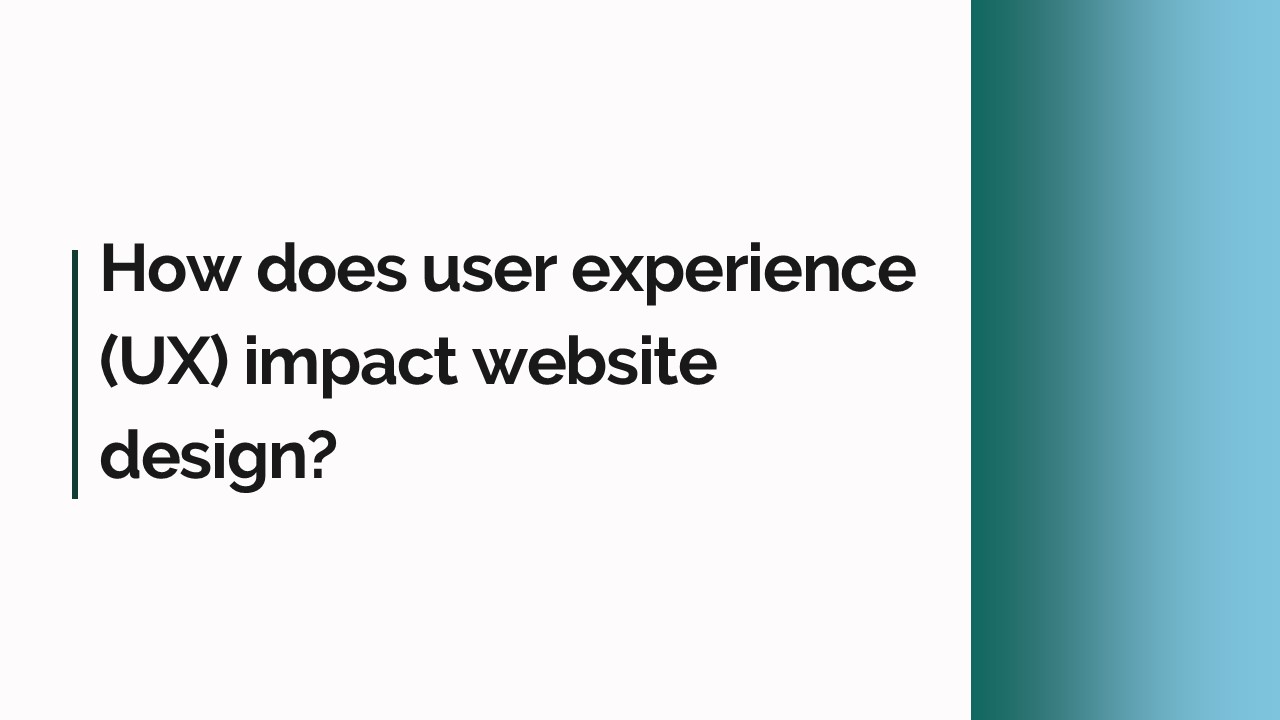 How does user experience (UX) impact website design?